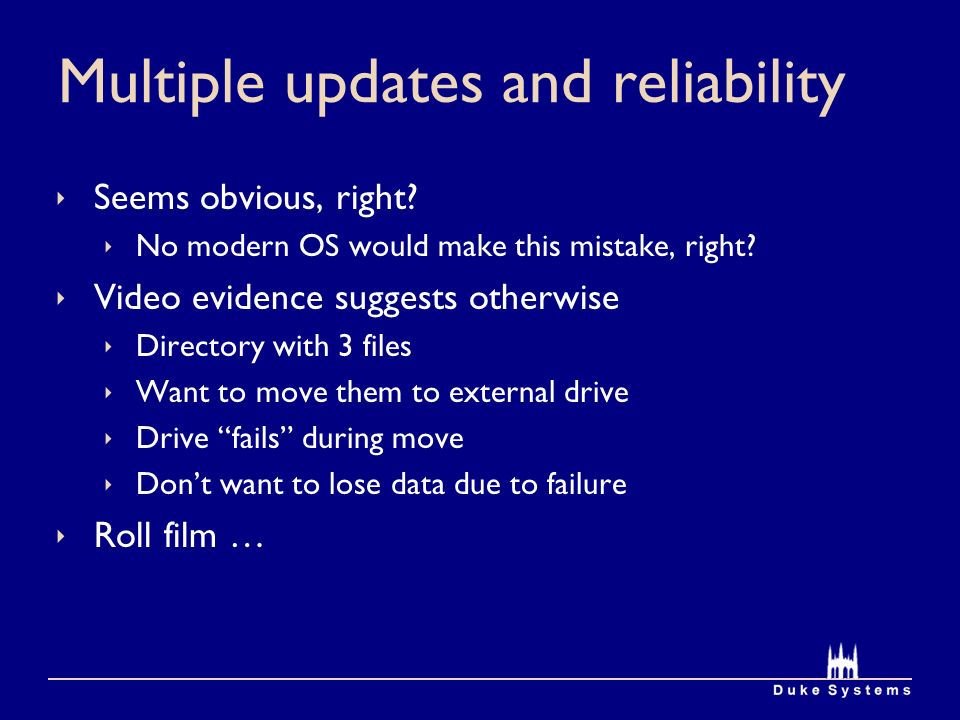 Multiple updates and reliability

‣ Seems obvious, right?
  ‣ No modern OS would make this mistake, right?
‣ Video evidence suggests otherwise
  ‣ Directory with 3 files
  ‣ Want to move them to external drive
  ‣ Drive “fails” during move
  ‣ Don’t want to lose data due to failure
‣ Roll film …

Duke Systems